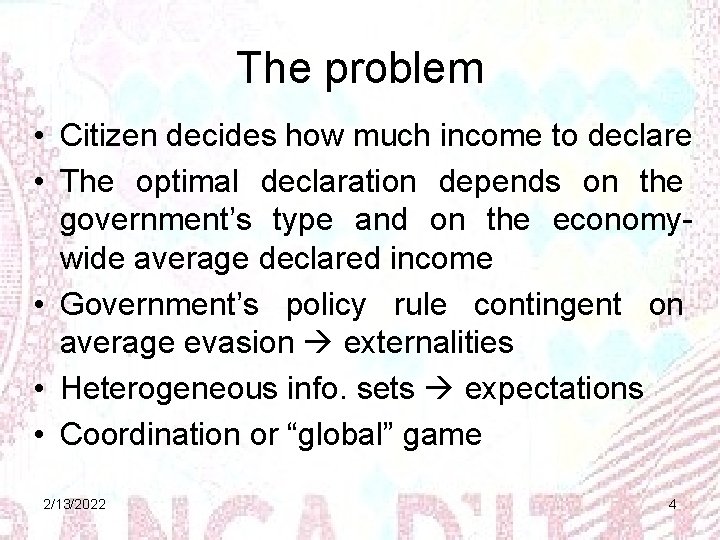 The problem

• Citizen decides how much income to declare
• The optimal declaration depends on the government's type and on the economy-wide average declared income
• Government's policy rule contingent on average evasion → externalities
• Heterogeneous info. sets → expectations
• Coordination or "global" game

2/13/2022

4